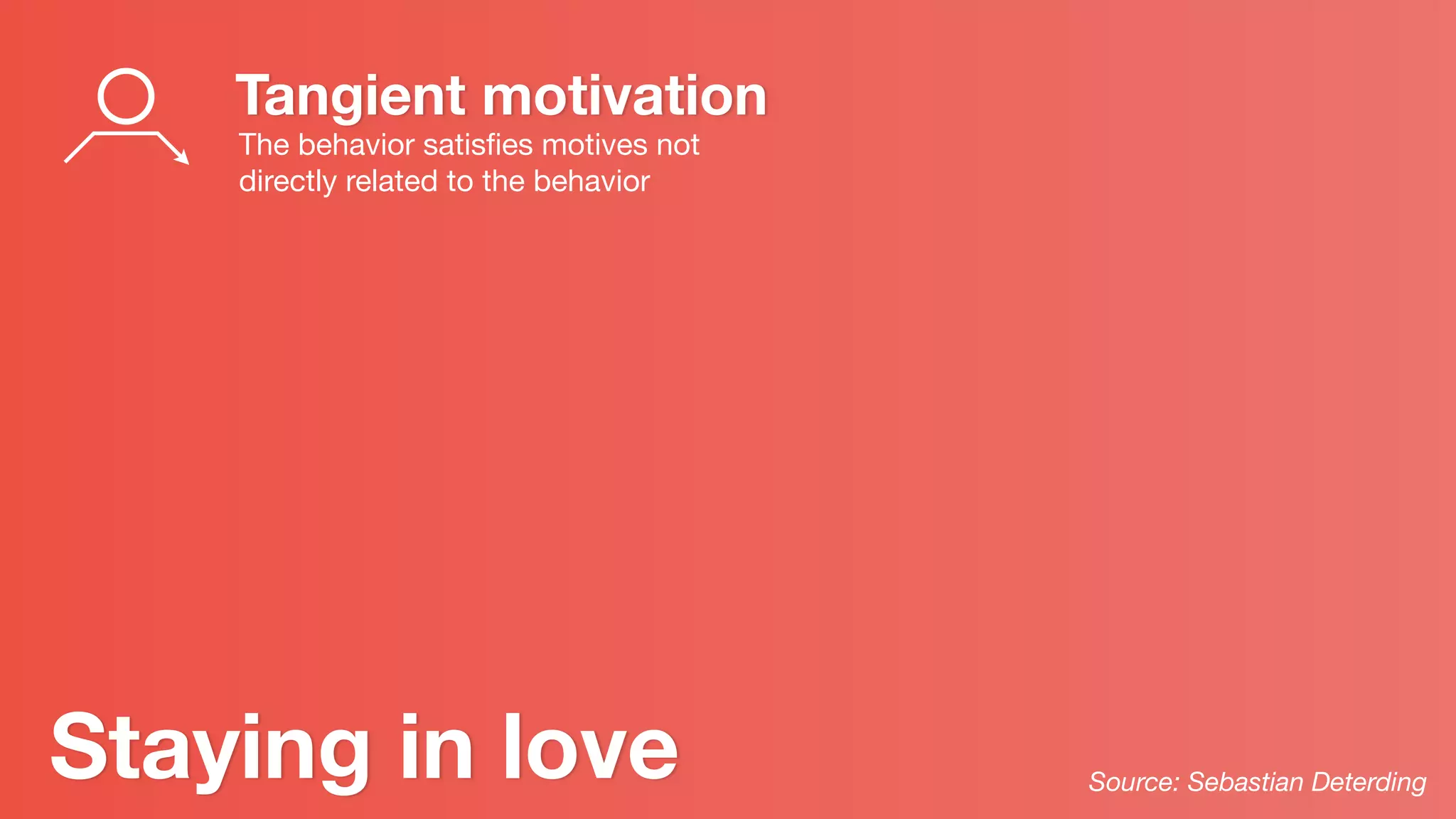 Tangient motivation
The behavior satisfies motives not directly related to the behavior

Staying in love

Source: Sebastian Deterding